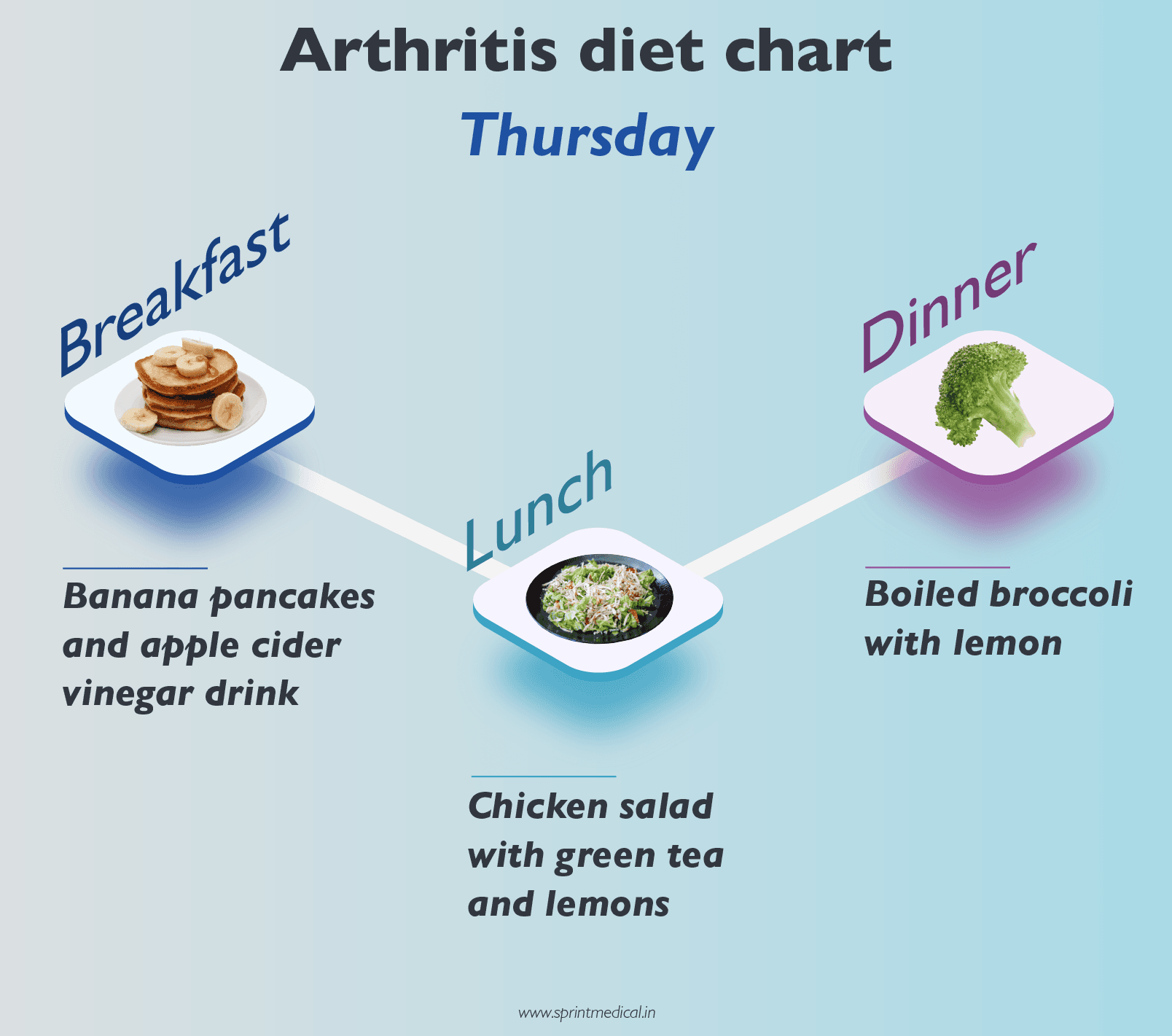 Arthritis diet chart
Thursday

Breakfast

Banana pancakes and apple cider vinegar drink

Lunch

Chicken salad with green tea and lemons

Dinner

Boiled broccoli with lemon

www.sprintmedical.in